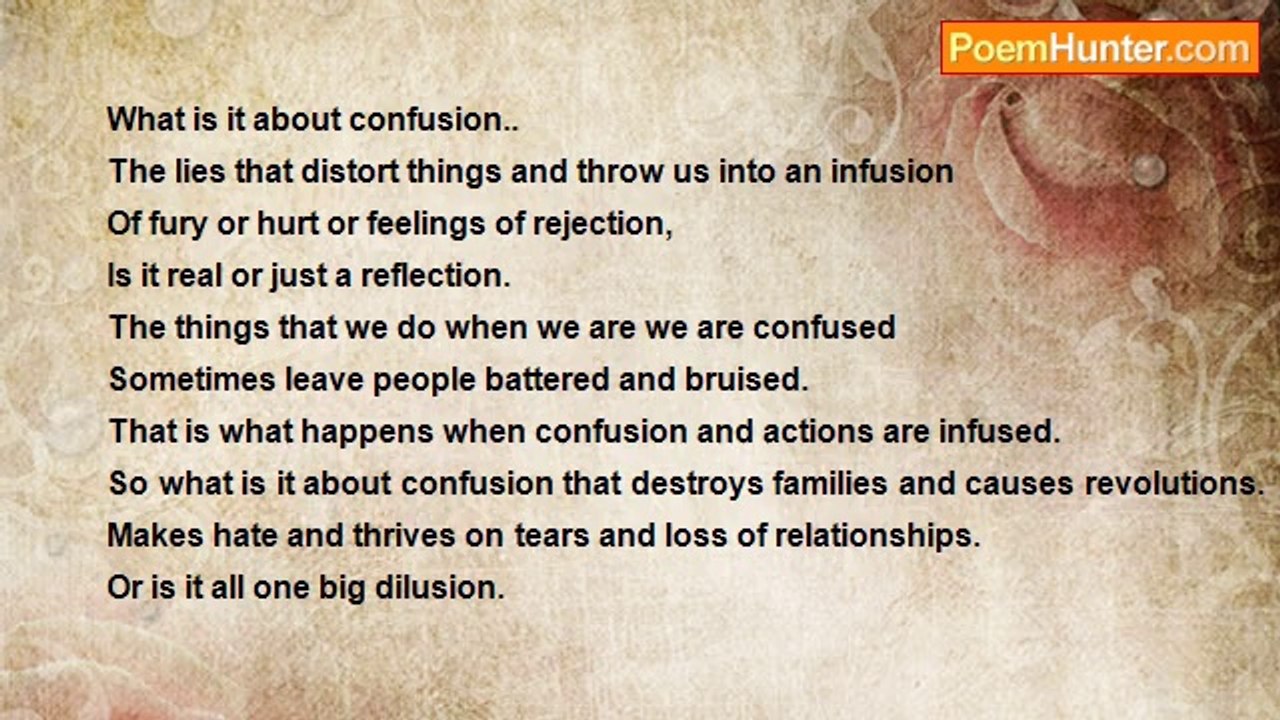 PoemHunter.com

What is it about confusion..
The lies that distort things and throw us into an infusion
Of fury or hurt or feelings of rejection,
Is it real or just a reflection.
The things that we do when we are we are confused
Sometimes leave people battered and bruised.
That is what happens when confusion and actions are infused.
So what is it about confusion that destroys families and causes revolutions.
Makes hate and thrives on tears and loss of relationships.
Or is it all one big dilusion.